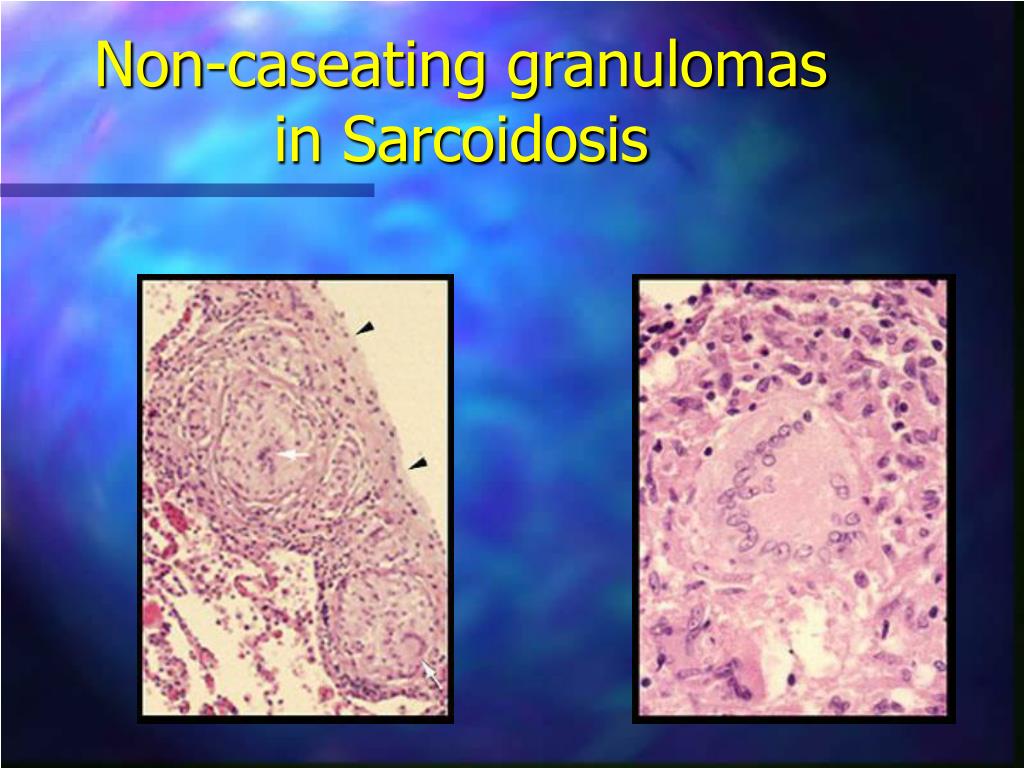 Non-caseating granulomas in Sarcoidosis